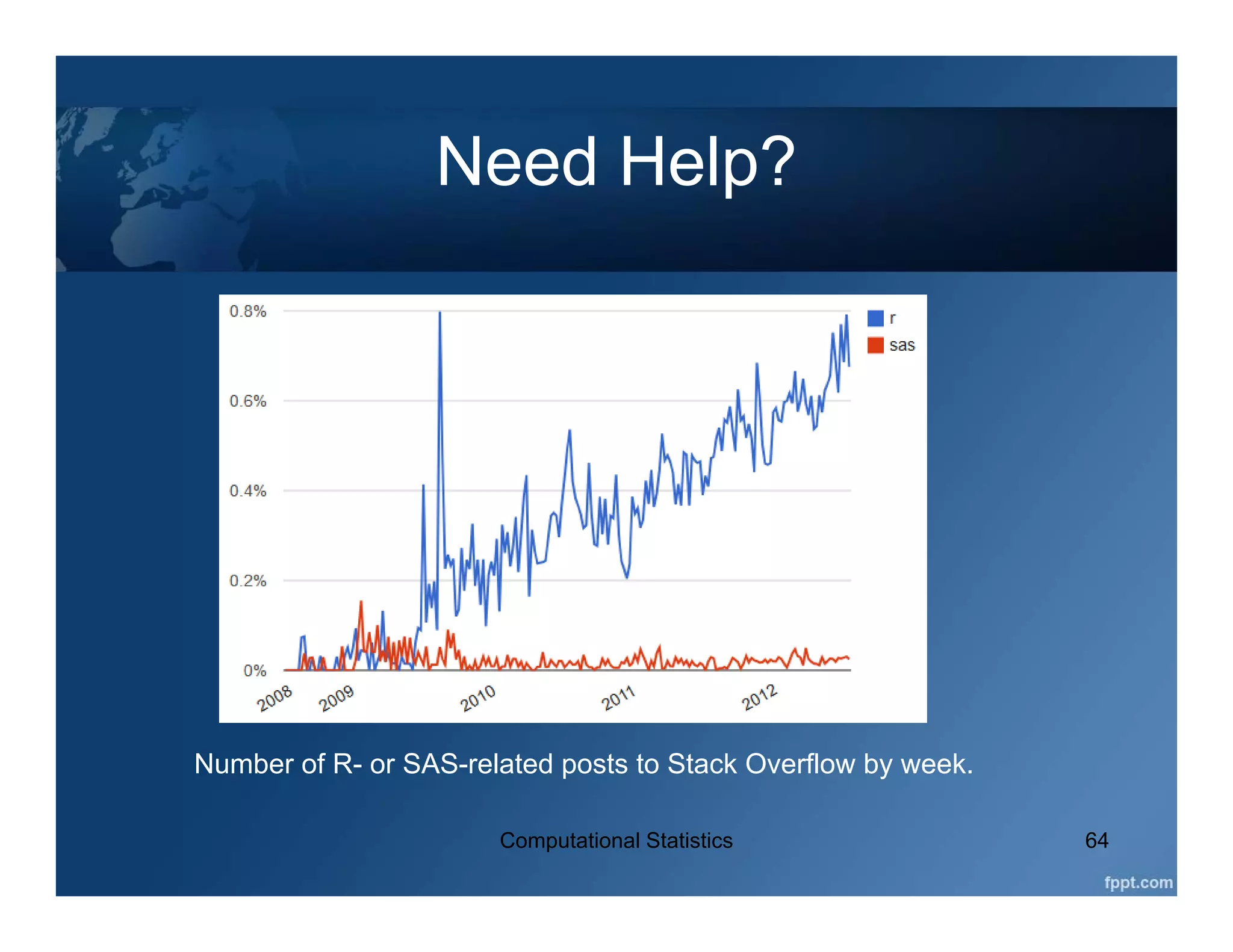 Need Help?

0.8%
0.6%
0.4%
0.2%
0%
2008
2009
2010
2011
2012
r
sas

Number of R- or SAS-related posts to Stack Overflow by week.

Computational Statistics

64

fppt.com